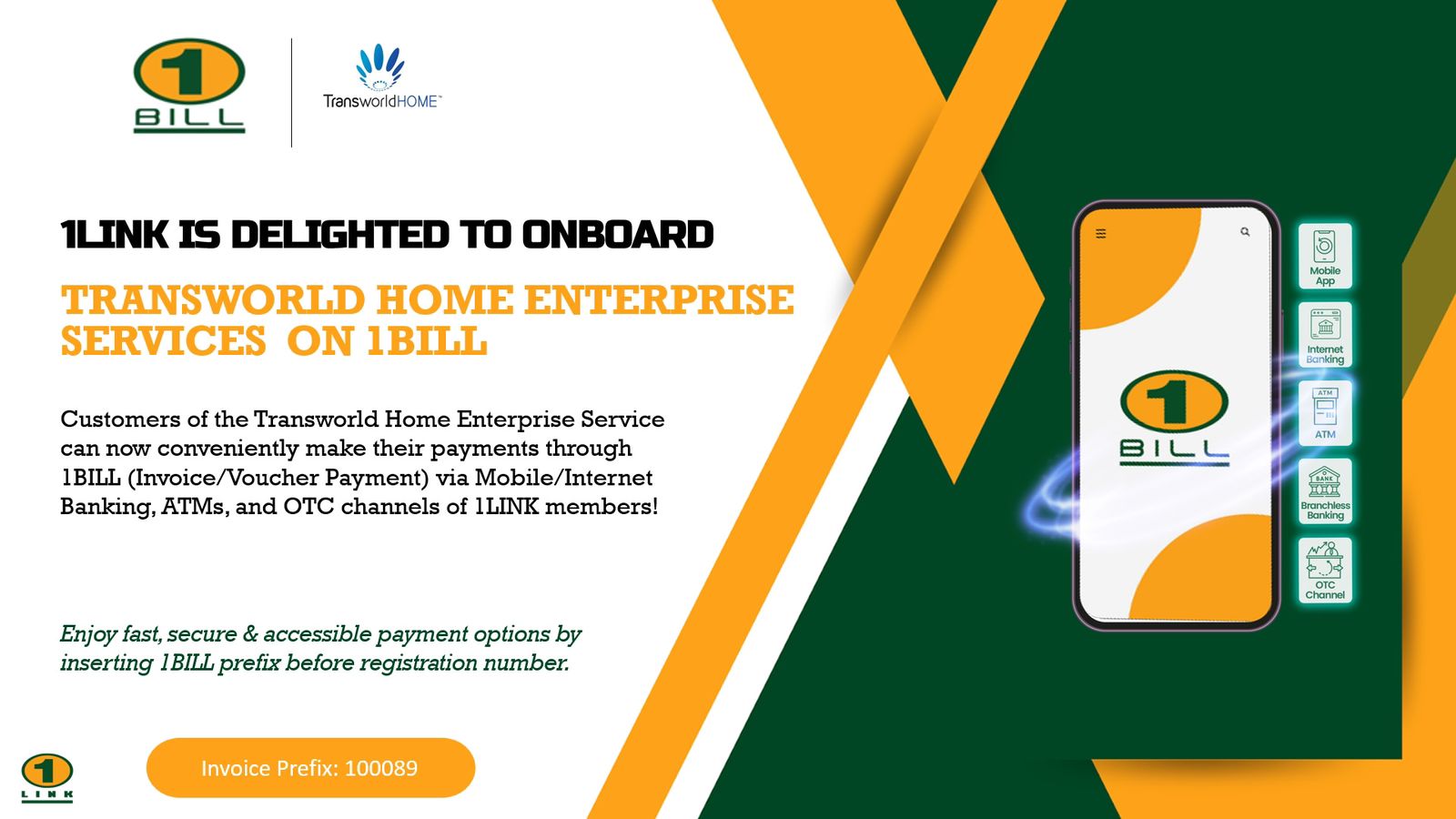 1
BILL

TransworldHOME™

1LINK IS DELIGHTED TO ONBOARD

TRANSWORLD HOME ENTERPRISE SERVICES ON 1BILL

Customers of the Transworld Home Enterprise Service can now conveniently make their payments through 1BILL (Invoice/Voucher Payment) via Mobile/Internet Banking, ATMs, and OTC channels of 1LINK members!

Enjoy fast, secure & accessible payment options by inserting 1BILL prefix before registration number.

1
LINK

Invoice Prefix: 100089

1
BILL

Mobile App

Internet Banking

ATM

ATM

BANK

Branchless Banking

OTC Channel